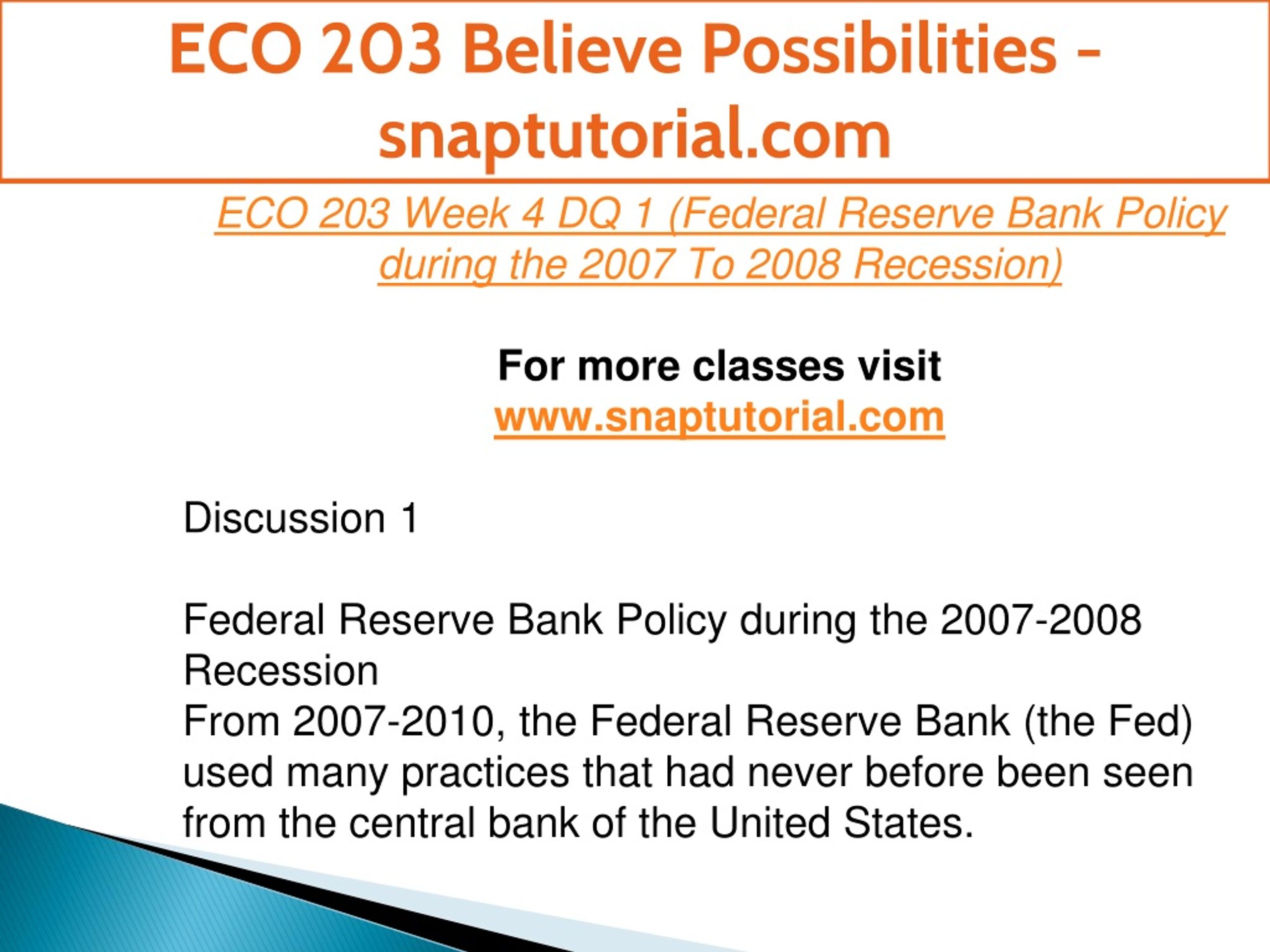 ECO 203 Believe Possibilities - snaptutorial.com

ECO 203 Week 4 DQ 1 (Federal Reserve Bank Policy during the 2007 To 2008 Recession)

For more classes visit
www.snaptutorial.com

Discussion 1

Federal Reserve Bank Policy during the 2007-2008 Recession
From 2007-2010, the Federal Reserve Bank (the Fed) used many practices that had never before been seen from the central bank of the United States.